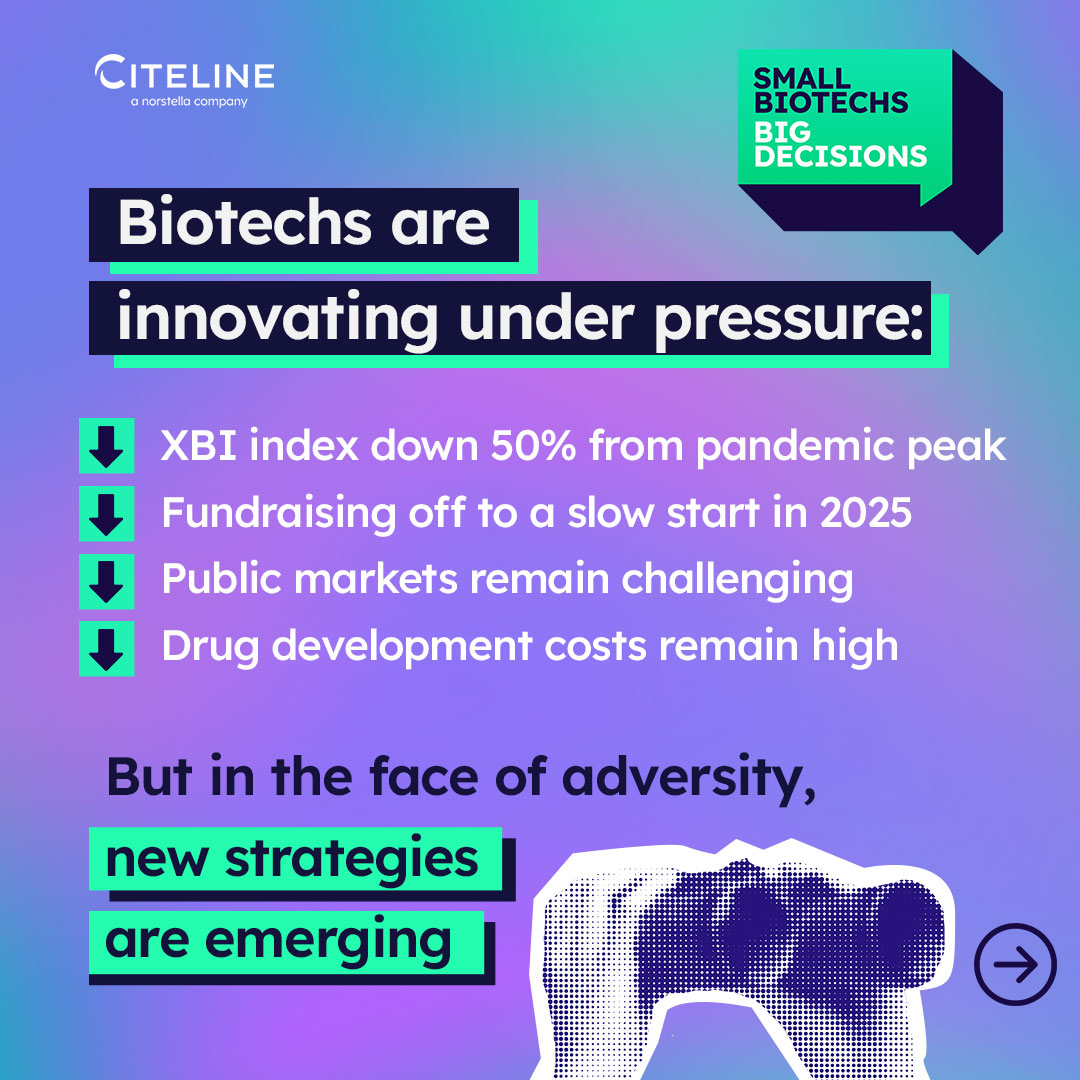 CITELINE
a norstella company

SMALL BIOTECHS
BIG DECISIONS

Biotechs are innovating under pressure:

XBI index down 50% from pandemic peak
Fundraising off to a slow start in 2025
Public markets remain challenging
Drug development costs remain high

But in the face of adversity, new strategies are emerging